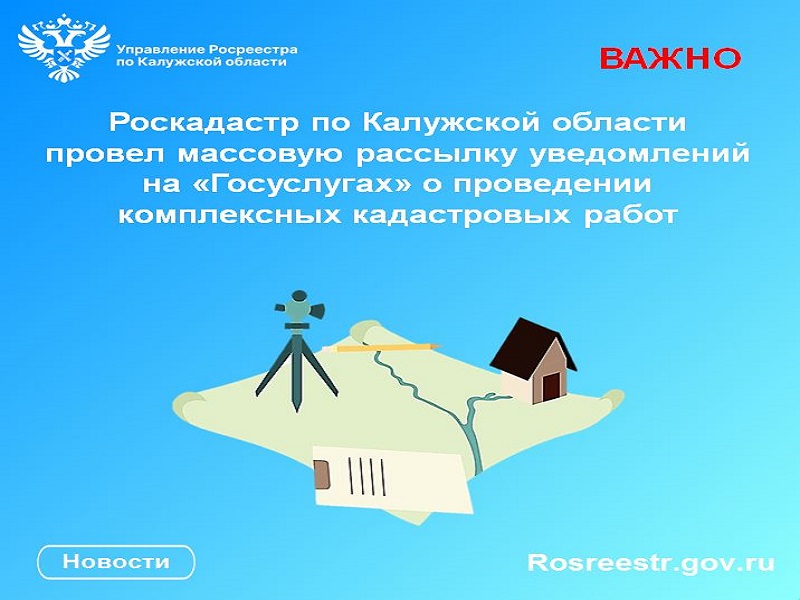 Управление Росреестра по Калужской области

ВАЖНО

Роскадастр по Калужской области провел массовую рассылку уведомлений на «Госуслугах» о проведении комплексных кадастровых работ

Новости

Rosreestr.gov.ru